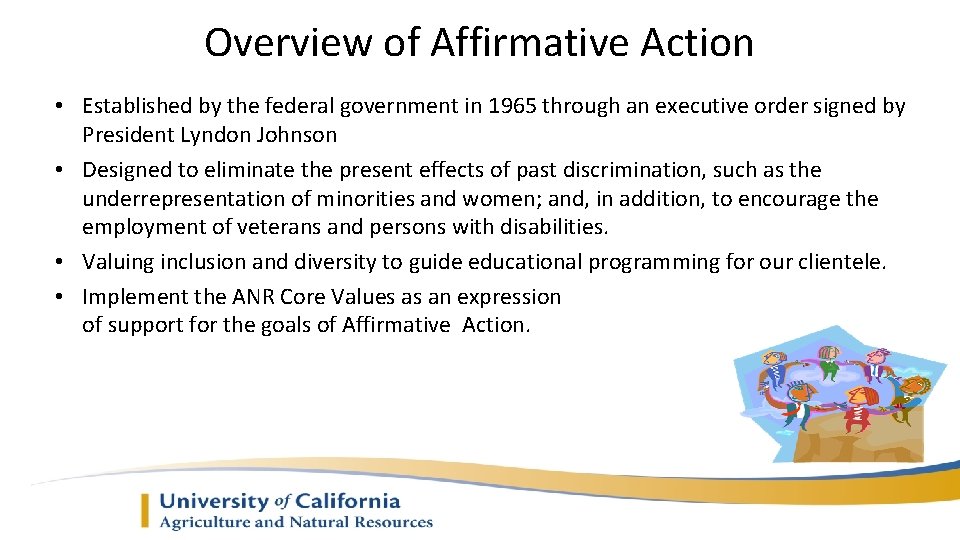 Overview of Affirmative Action

• Established by the federal government in 1965 through an executive order signed by President Lyndon Johnson
• Designed to eliminate the present effects of past discrimination, such as the underrepresentation of minorities and women; and, in addition, to encourage the employment of veterans and persons with disabilities.
• Valuing inclusion and diversity to guide educational programming for our clientele.
• Implement the ANR Core Values as an expression of support for the goals of Affirmative Action.

University of California
Agriculture and Natural Resources